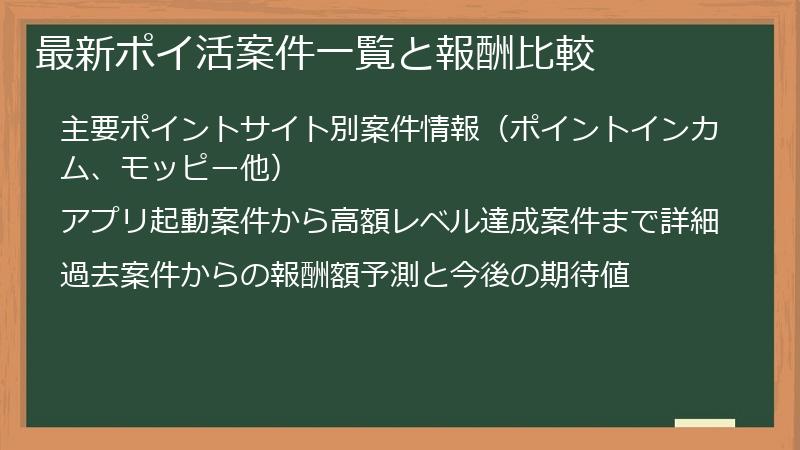 最新ポイ活案件一覧と報酬比較

主要ポイントサイト別案件情報（ポイントインカム、モッピー他）

アプリ起動案件から高額レベル達成案件まで詳細

過去案件からの報酬額予測と今後の期待値